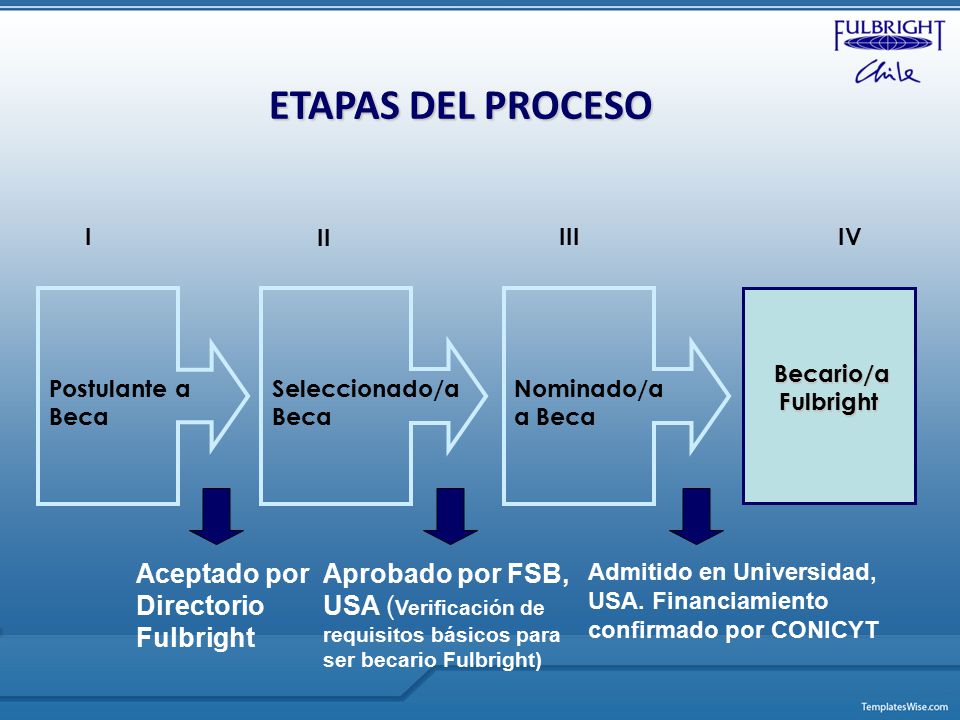 FULBRIGHT
Chile

ETAPAS DEL PROCESO

I

II

III

IV

Postulante a Beca

Seleccionado/a Beca

Nominado/a a Beca

Becario/a Fulbright

Aceptado por Directorio Fulbright

Aprobado por FSB, USA (Verificación de requisitos básicos para ser becario Fulbright)

Admitido en Universidad, USA. Financiamiento confirmado por CONICYT

TemplatesWise.com